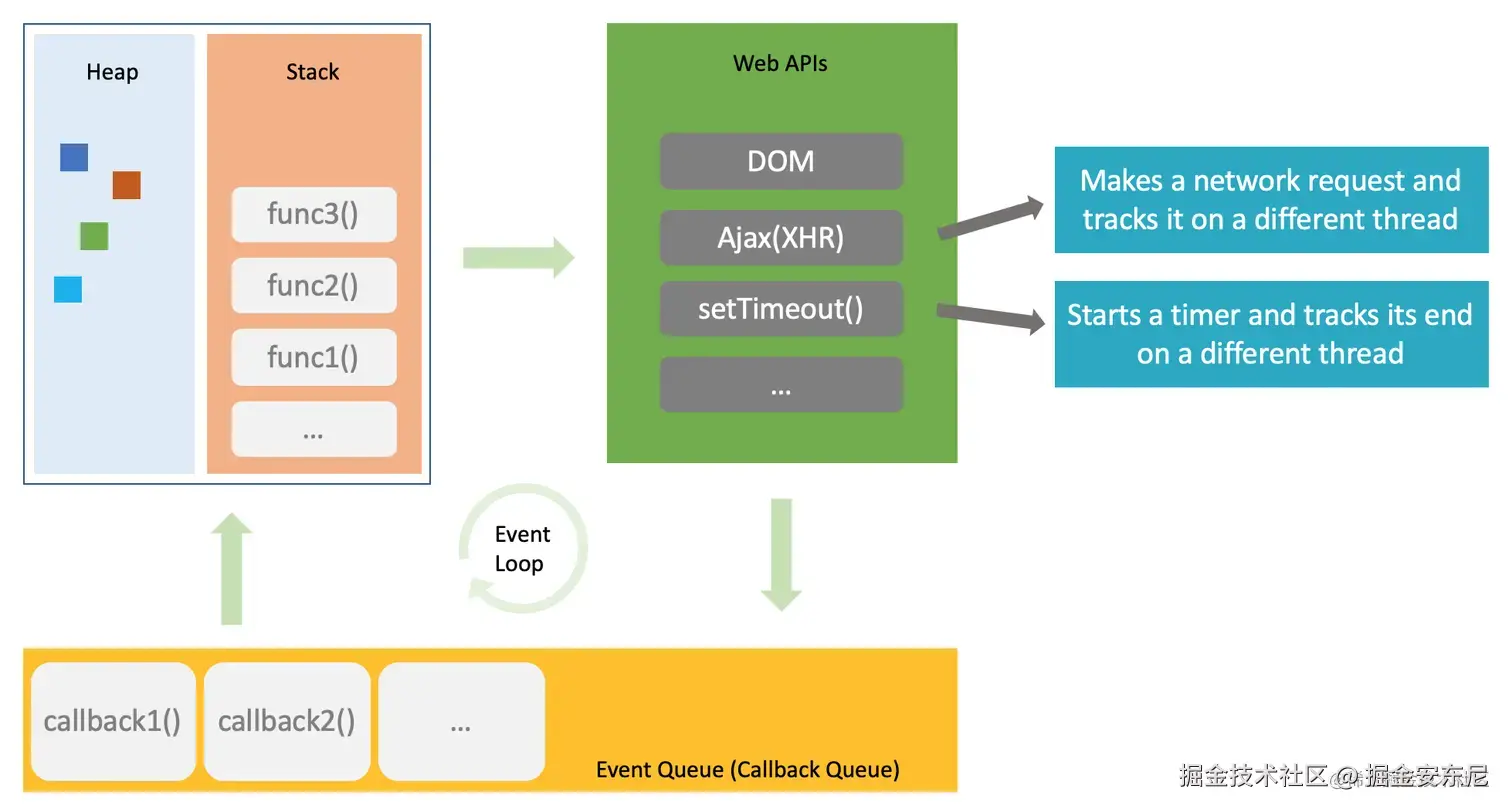 Heap

Stack

func3()

func2()

func1()

...

Web APIs

DOM

Ajax(XHR)

setTimeout()

...

Makes a network request and tracks it on a different thread

Starts a timer and tracks its end on a different thread

Event Loop

callback1()

callback2()

...

Event Queue (Callback Queue)

掘金技术社区 @ 掘金安东尼